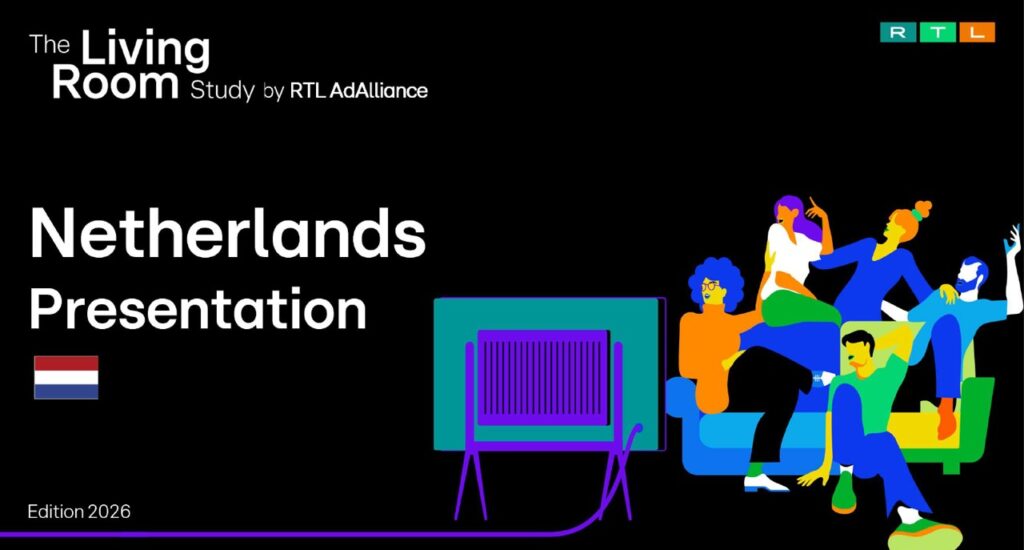 The Living Room Study by RTL AdAlliance

RTL

Netherlands
Presentation

Edition 2026